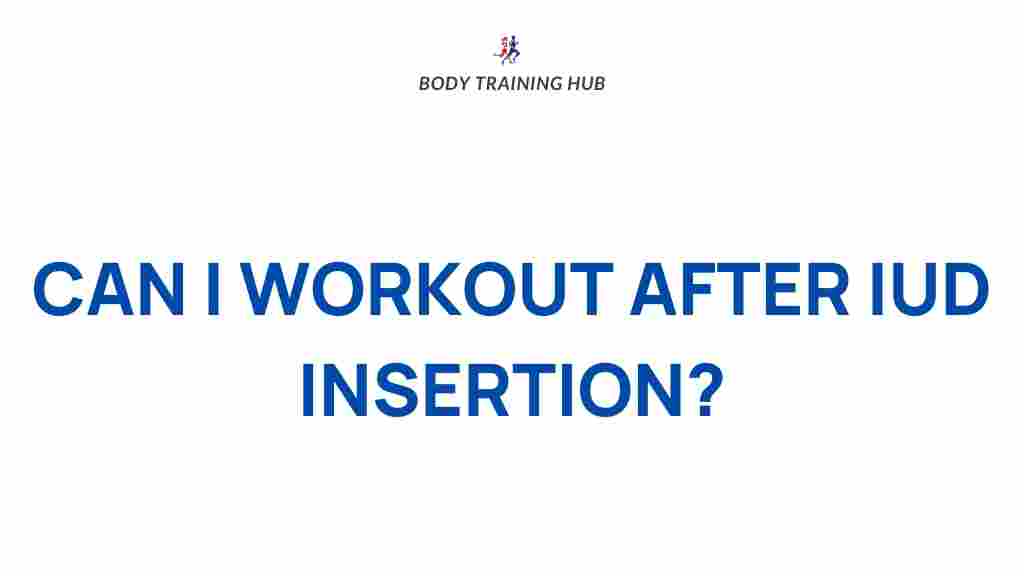 BODY TRAINING HUB

CAN I WORKOUT AFTER IUD INSERTION?